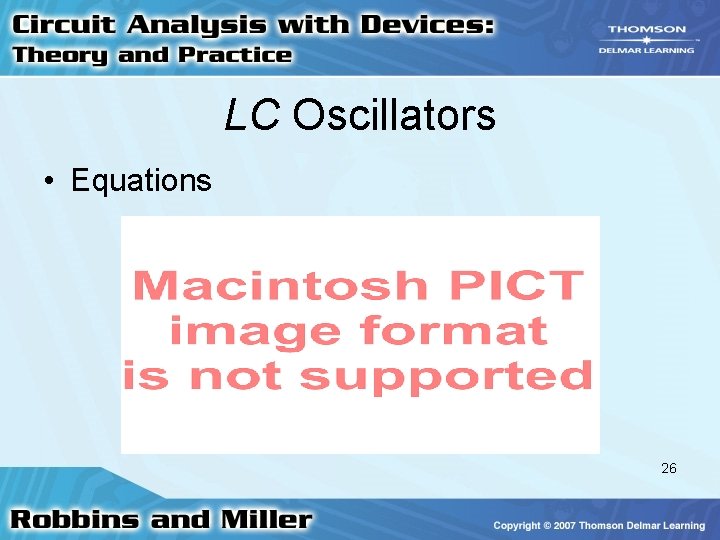 Circuit Analysis with Devices:
Theory and Practice

THOMSON
DELMAR LEARNING

LC Oscillators

• Equations

Macintosh PICT
image format
is not supported

26

Robbins and Miller

Copyright © 2007 Thomson Delmar Learning